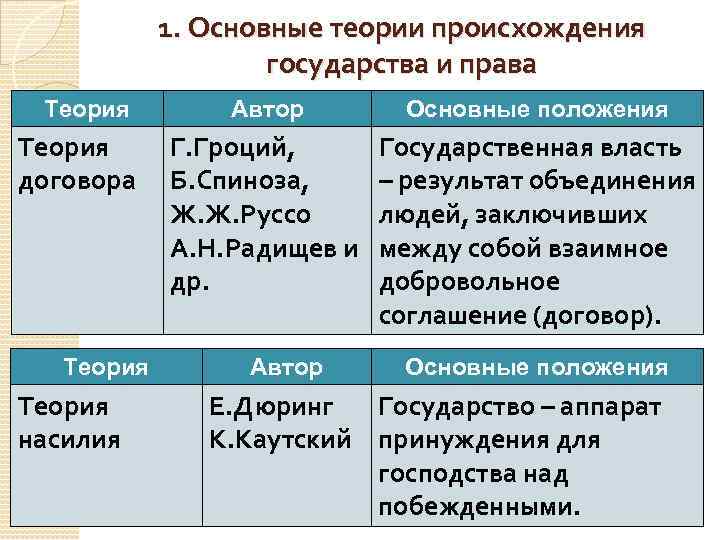 1. Основные теории происхождения государства и права

| Теория | Автор | Основные положения |
|---|---|---|
| Теория договора | Г.Гроций, Б.Спиноза, Ж.Ж.Руссо А.Н.Радищев и др. | Государственная власть – результат объединения людей, заключивших между собой взаимное добровольное соглашение (договор). |

| Теория | Автор | Основные положения |
|---|---|---|
| Теория насилия | Е.Дюринг К.Каутский | Государство – аппарат принуждения для господства над побежденными. |